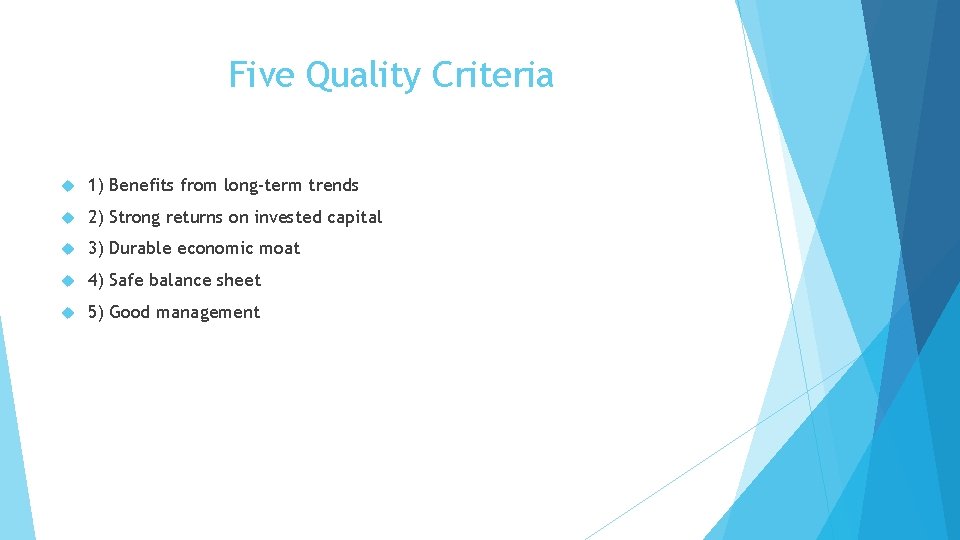 Five Quality Criteria

1) Benefits from long-term trends

2) Strong returns on invested capital

3) Durable economic moat

4) Safe balance sheet

5) Good management